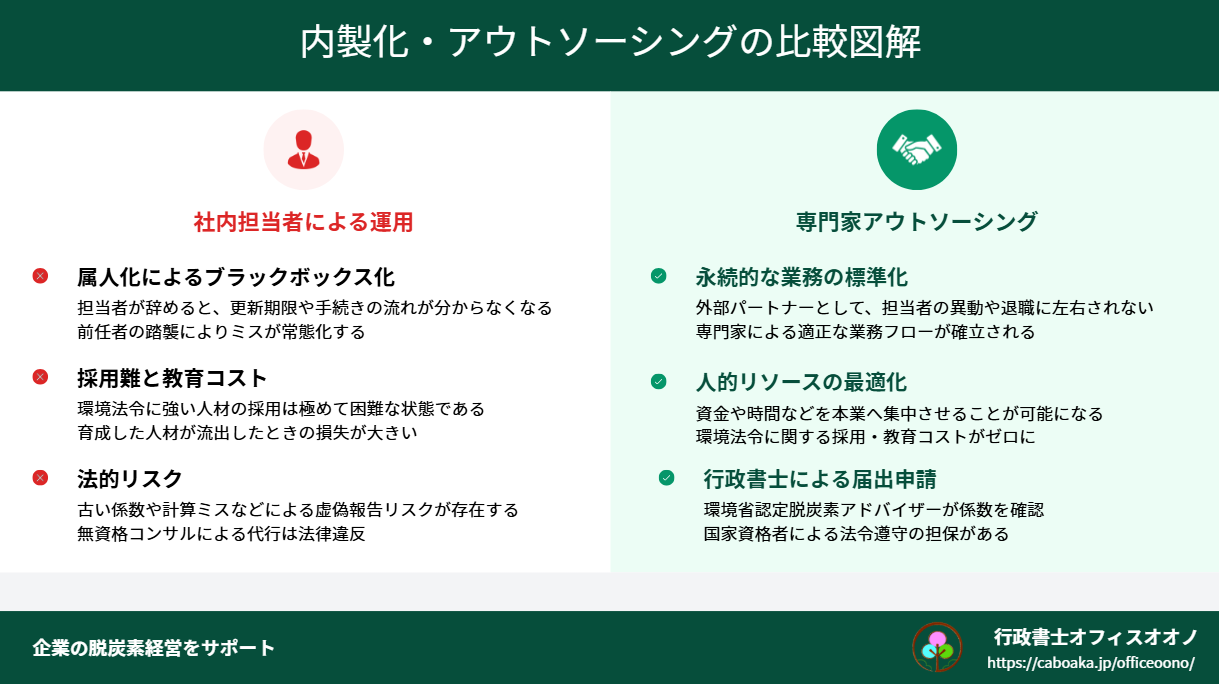 内製化・アウトソーシングの比較図解

社内担当者による運用

属人化によるブラックボックス化
担当者が辞めると、更新期限や手続きの流れが分からなくなる
前任者の踏襲によりミスが常態化する

採用難と教育コスト
環境法令に強い人材の採用は極めて困難な状態である
育成した人材が流出したときの損失が大きい

法的リスク
古い係数や計算ミスなどによる虚偽報告リスクが存在する
無資格コンサルによる代行は法律違反

専門家アウトソーシング

永続的な業務の標準化
外部パートナーとして、担当者の異動や退職に左右されない
専門家による適正な業務フローが確立される

人的リソースの最適化
資金や時間などを本業へ集中させることが可能になる
環境法令に関する採用・教育コストがゼロに

行政書士による届出申請
環境省認定脱炭素アドバイザーが係数を確認
国家資格者による法令遵守の担保がある

企業の脱炭素経営をサポート

行政書士オフィスオオノ
https://caboaka.jp/officeoono/